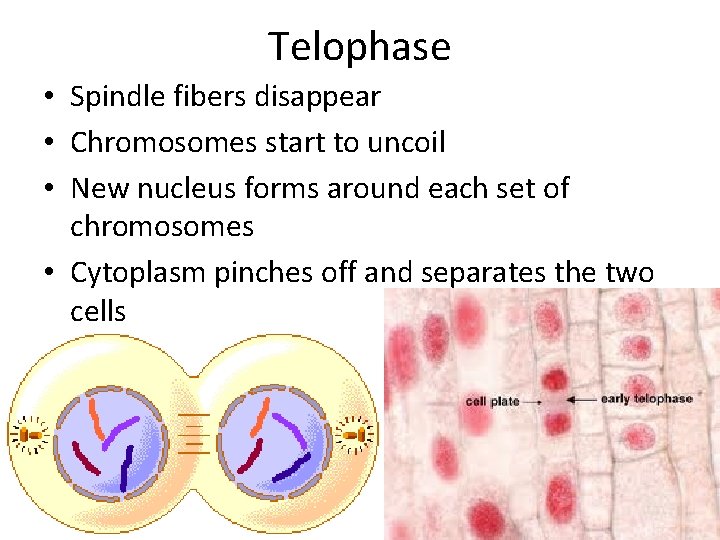 Telophase

• Spindle fibers disappear
• Chromosomes start to uncoil
• New nucleus forms around each set of chromosomes
• Cytoplasm pinches off and separates the two cells

cell plate
early telophase